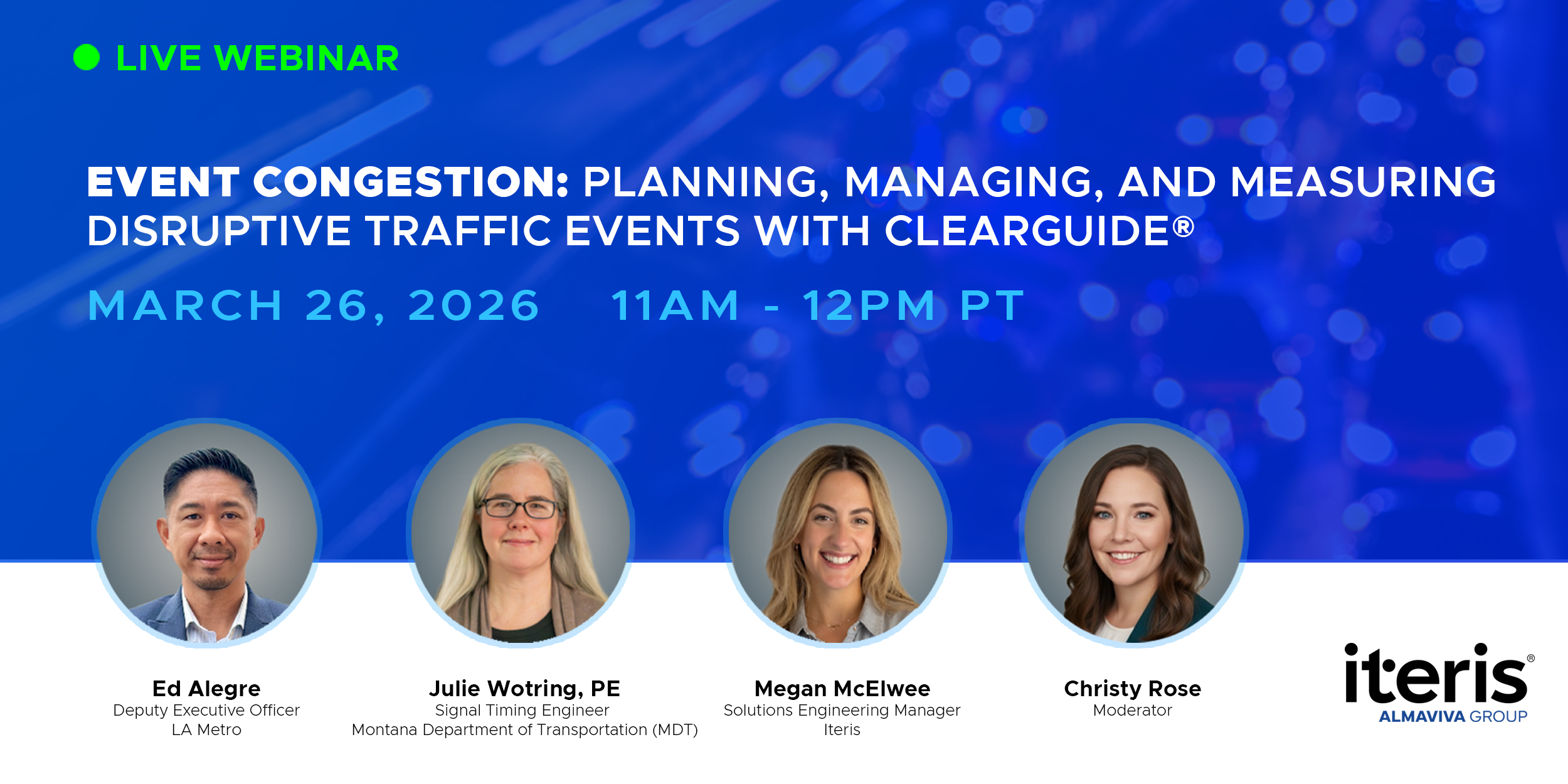 LIVE WEBINAR

EVENT CONGESTION: PLANNING, MANAGING, AND MEASURING DISRUPTIVE TRAFFIC EVENTS WITH CLEARGUIDE®

MARCH 26, 2026 11AM - 12PM PT

Ed Alegre
Deputy Executive Officer
LA Metro

Julie Wotring, PE
Signal Timing Engineer
Montana Department of Transportation (MDT)

Megan McElwee
Solutions Engineering Manager
Iteris

Christy Rose
Moderator

iteris®
ALMAVIVA GROUP